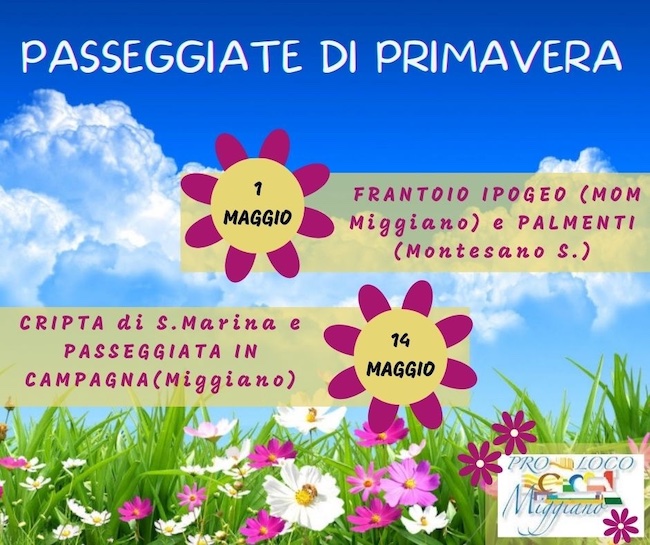 PASSEGGIATE DI PRIMAVERA

1
MAGGIO

FRANTOIO IPOGEO (MOM Miggiano) e PALMENTI (Montesano S.)

CRIPTA di S.Marina e PASSEGGIATA IN CAMPAGNA(Miggiano)

14
MAGGIO

PRO LOCO
Miggiano